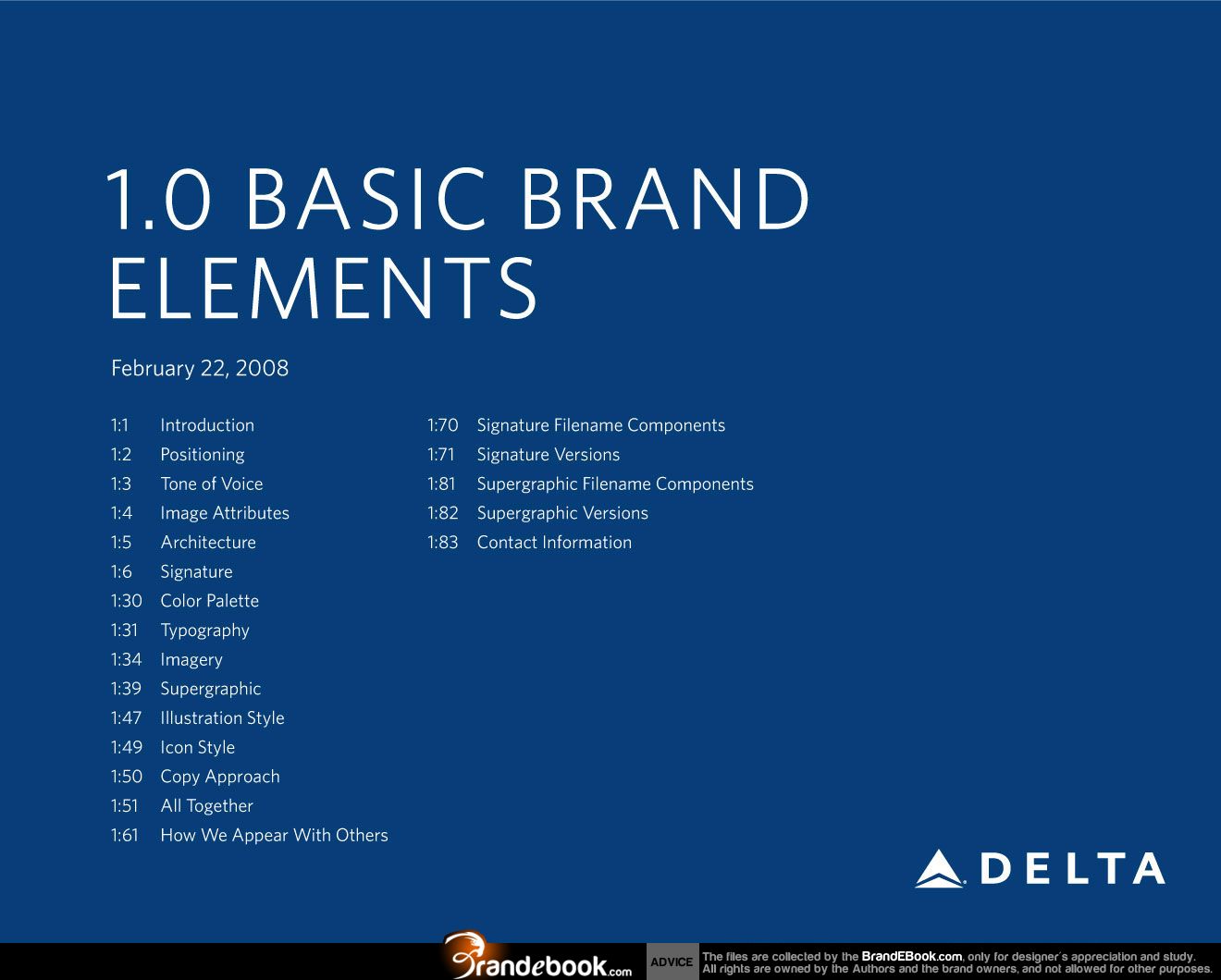 1.0 BASIC BRAND ELEMENTS

February 22, 2008

1:1 Introduction
1:2 Positioning
1:3 Tone of Voice
1:4 Image Attributes
1:5 Architecture
1:6 Signature
1:30 Color Palette
1:31 Typography
1:34 Imagery
1:39 Supergraphic
1:47 Illustration Style
1:49 Icon Style
1:50 Copy Approach
1:51 All Together
1:61 How We Appear With Others

1:70 Signature Filename Components
1:71 Signature Versions
1:81 Supergraphic Filename Components
1:82 Supergraphic Versions
1:83 Contact Information

DELTA

Brandebook.com ADVICE The files are collected by the BrandEBook.com, only for designer's appreciation and study. All rights are owned by the Authors and the brand owners, and not allowed for other purposes.